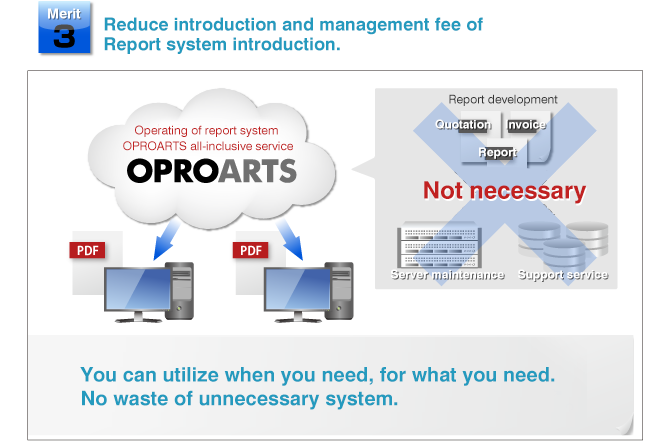 Merit
3

Reduce introduction and management fee of Report system introduction.

Operating of report system
OPROARTS all-inclusive service
OPROARTS

PDF

PDF

Report development
Quotation
Invoice
Report
Not necessary
Server maintenance
Support service

You can utilize when you need, for what you need.
No waste of unnecessary system.